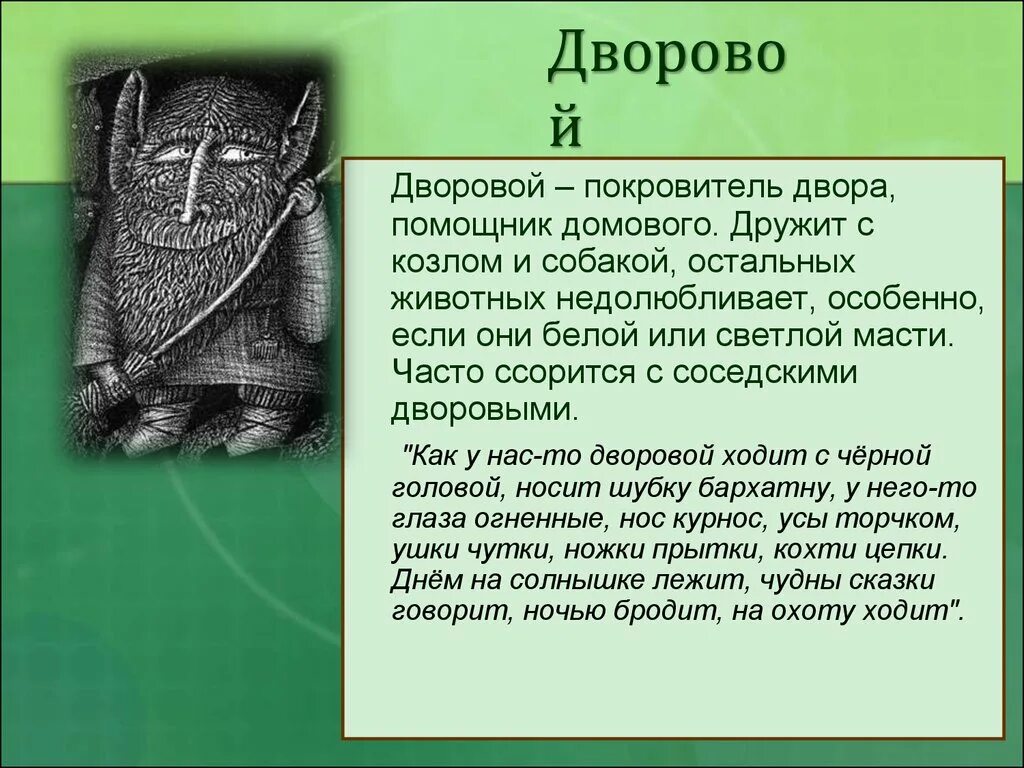 Дворово
й

Дворовой – покровитель двора, помощник домового. Дружит с козлом и собакой, остальных животных недолюбливает, особенно, если они белой или светлой масти. Часто ссорится с соседскими дворовыми.

"Как у нас-то дворовой ходит с чёрной головой, носит шубку бархатну, у него-то глаза огненные, нос курнос, усы торчком, ушки чутки, ножки прытки, кохти цепки. Днём на солнышке лежит, чудны сказки говорит, ночью бродит, на охоту ходит".